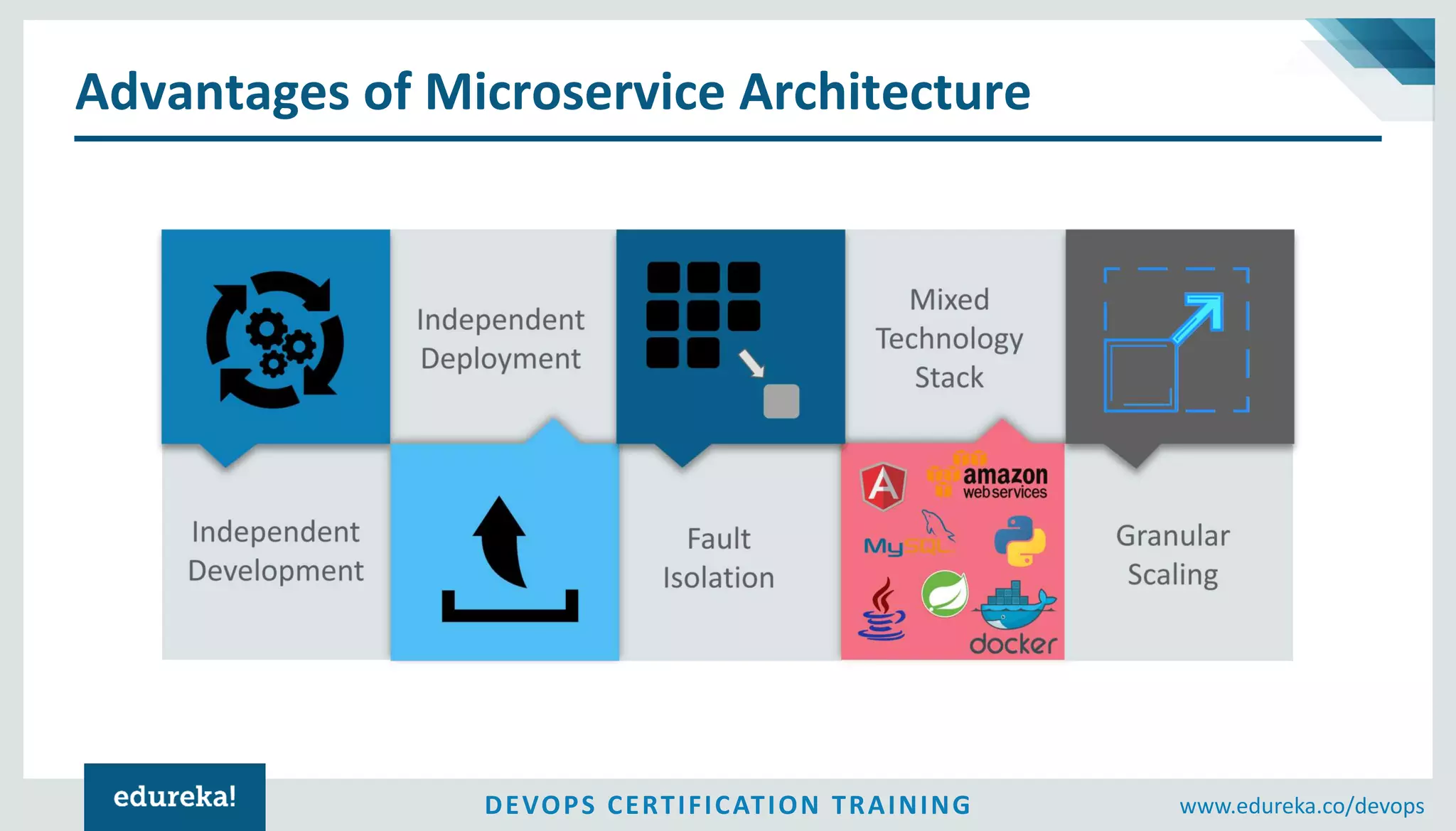 Advantages of Microservice Architecture

Independent Deployment

Mixed Technology Stack

Independent Development

Fault Isolation

A

amazon web services

MySQL

docker

Granular Scaling

edureka!

DEVOPS CERTIFICATION TRAINING

www.edureka.co/devops